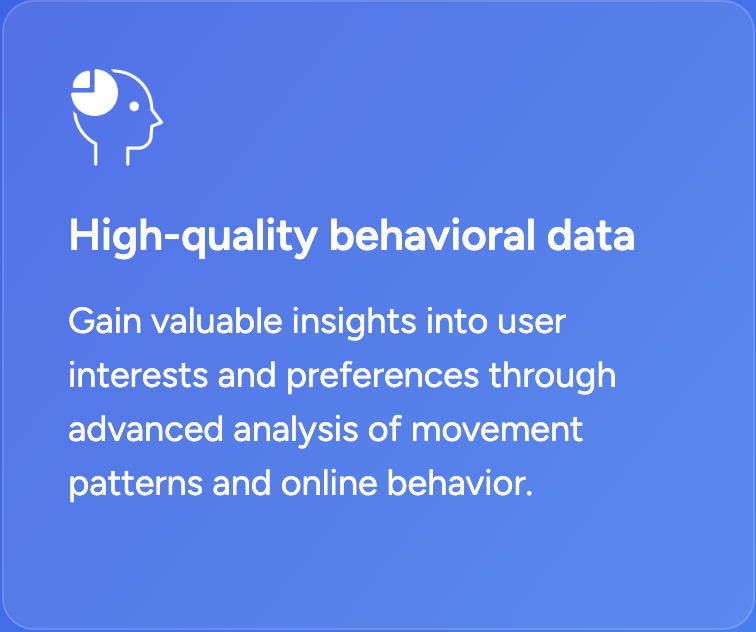 High-quality behavioral data

Gain valuable insights into user interests and preferences through advanced analysis of movement patterns and online behavior.